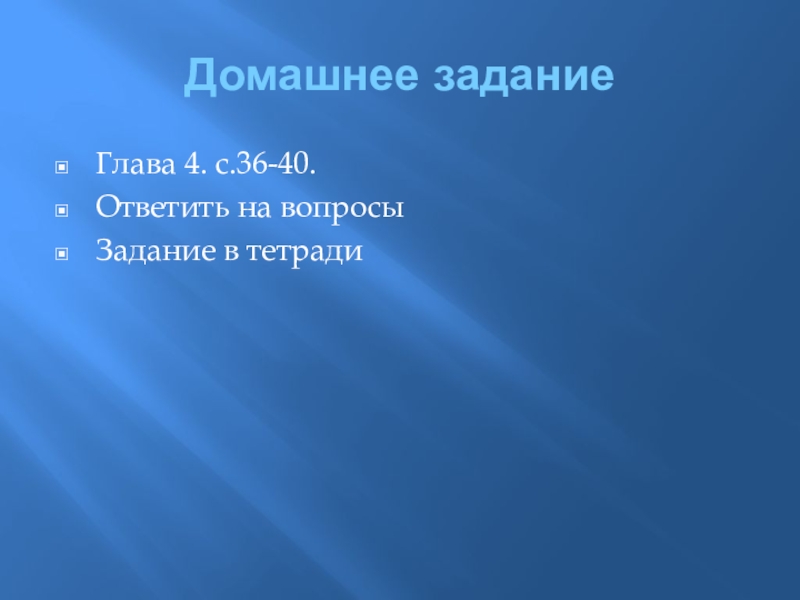 Домашнее задание

Глава 4. с.36-40.
Ответить на вопросы
Задание в тетради